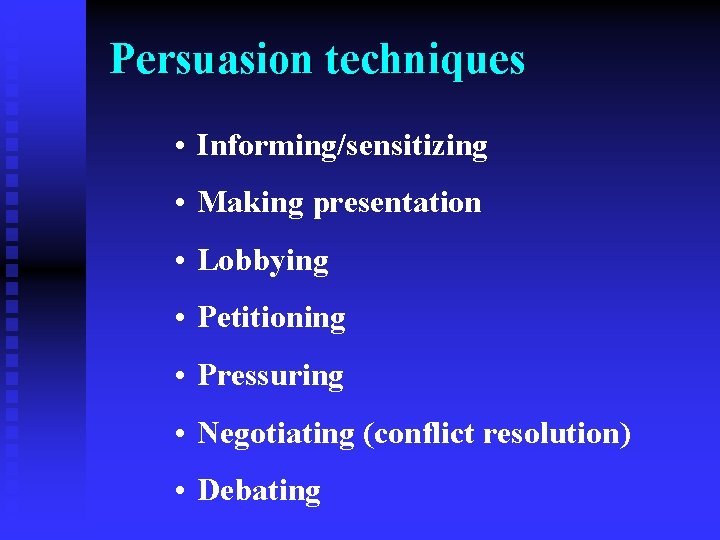 Persuasion techniques

• Informing/sensitizing
• Making presentation
• Lobbying
• Petitioning
• Pressuring
• Negotiating (conflict resolution)
• Debating